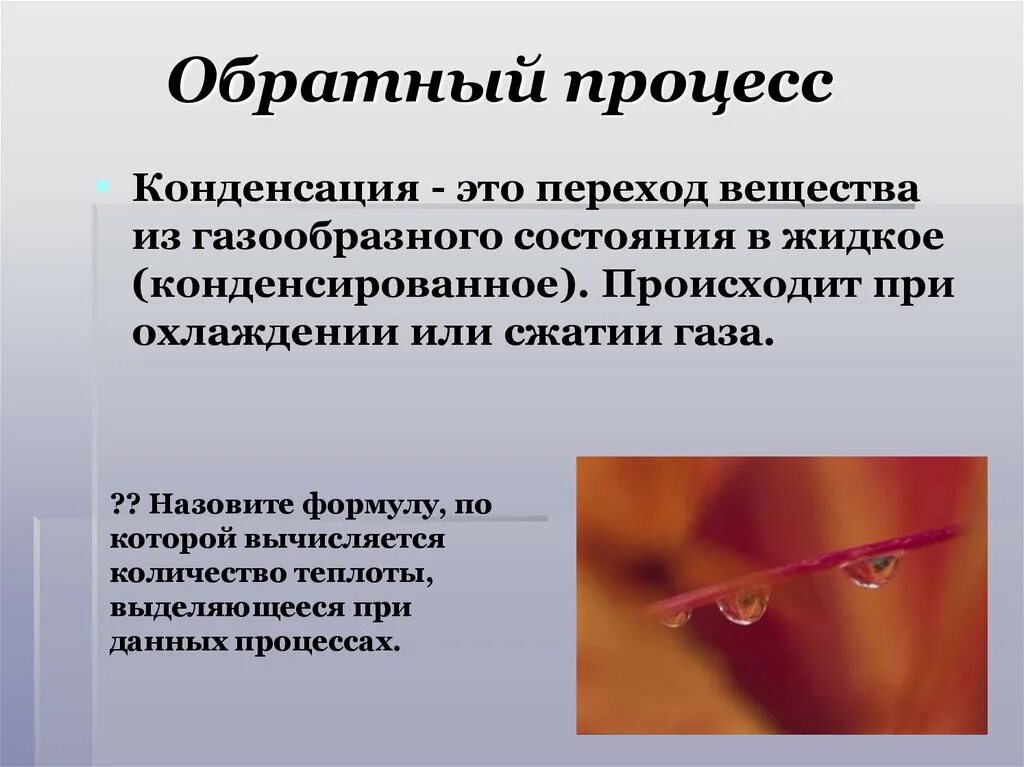 Обратный процесс

Конденсация - это переход вещества из газообразного состояния в жидкое (конденсированное). Происходит при охлаждении или сжатии газа.

?? Назовите формулу, по которой вычисляется количество теплоты, выделяющееся при данных процессах.